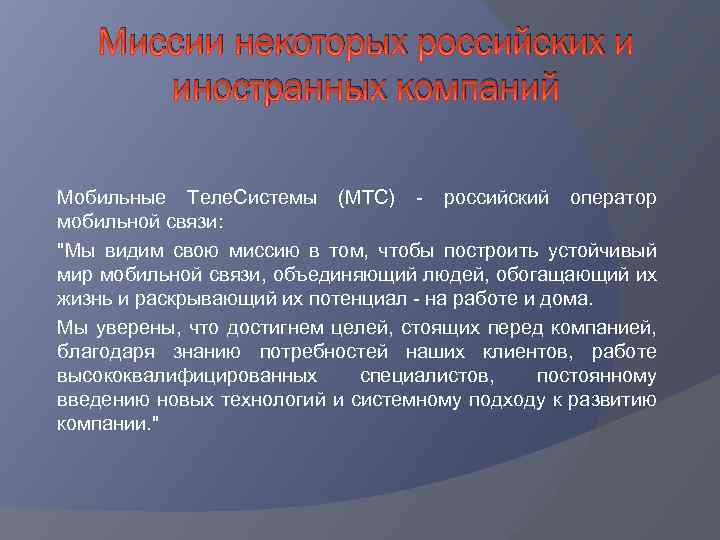 Миссии некоторых российских и иностранных компаний

Мобильные ТелеСистемы (МТС) - российский оператор мобильной связи:

"Мы видим свою миссию в том, чтобы построить устойчивый мир мобильной связи, объединяющий людей, обогащающий их жизнь и раскрывающий их потенциал - на работе и дома.

Мы уверены, что достигнем целей, стоящих перед компанией, благодаря знанию потребностей наших клиентов, работе высококвалифицированных специалистов, постоянному введению новых технологий и системному подходу к развитию компании."